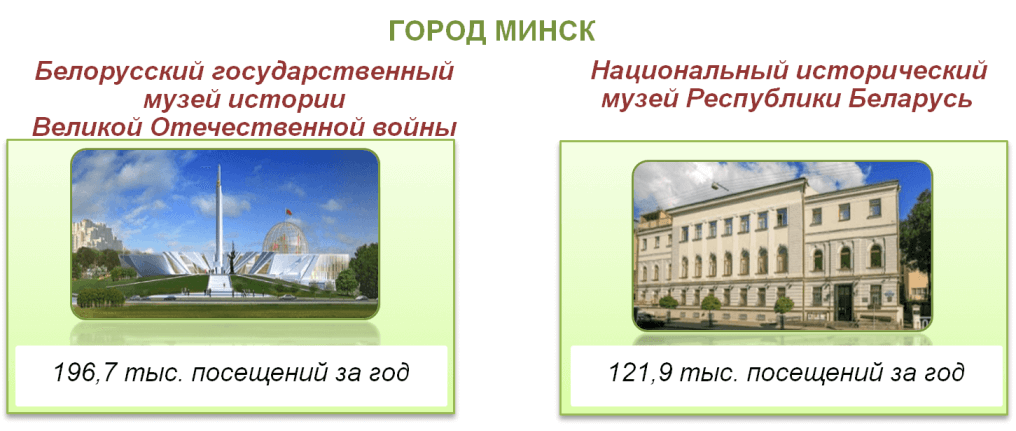 ГОРОД МИНСК

Белорусский государственный музей истории Великой Отечественной войны

196,7 тыс. посещений за год

Национальный исторический музей Республики Беларусь

121,9 тыс. посещений за год